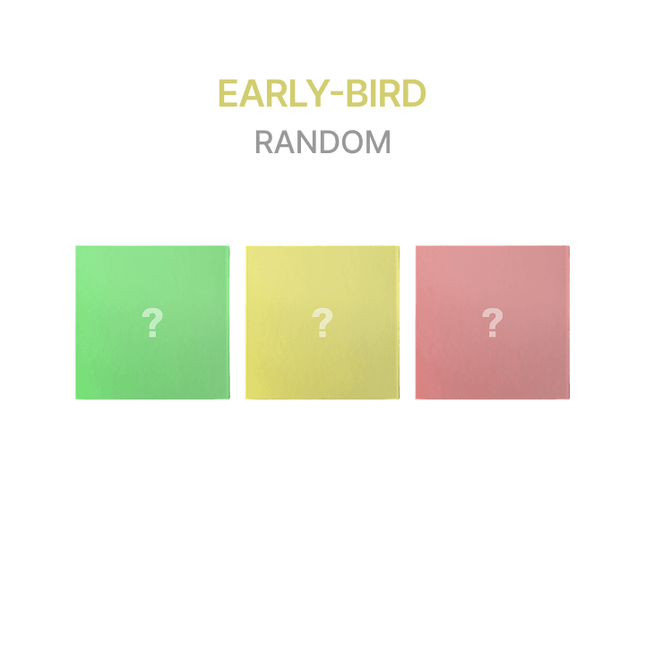 EARLY-BIRD
RANDOM

?

?

?